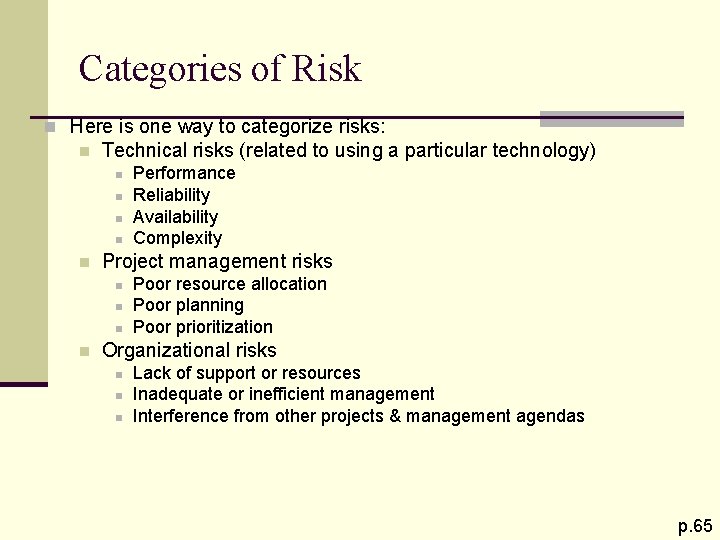 Categories of Risk

- Here is one way to categorize risks:
  - Technical risks (related to using a particular technology)
    - Performance
    - Reliability
    - Availability
    - Complexity
  - Project management risks
    - Poor resource allocation
    - Poor planning
    - Poor prioritization
  - Organizational risks
    - Lack of support or resources
    - Inadequate or inefficient management
    - Interference from other projects & management agendas

p.65